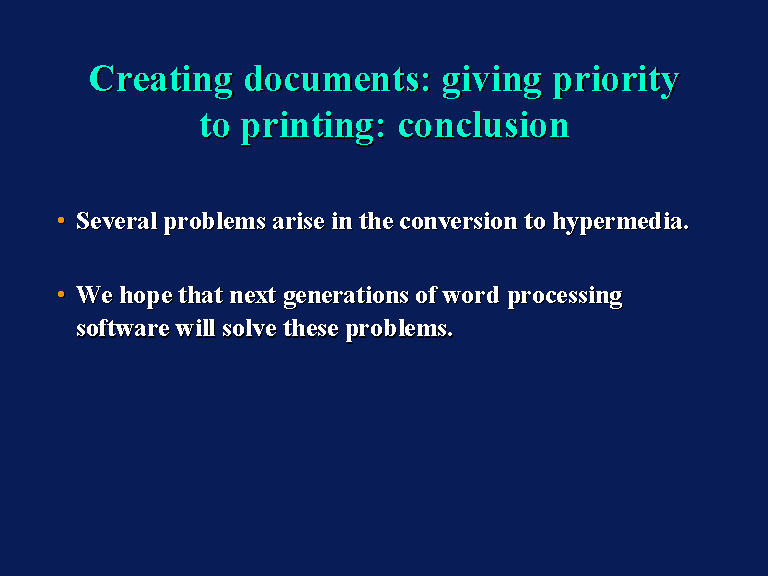 Creating documents: giving priority to printing: conclusion

• Several problems arise in the conversion to hypermedia.

• We hope that next generations of word processing software will solve these problems.